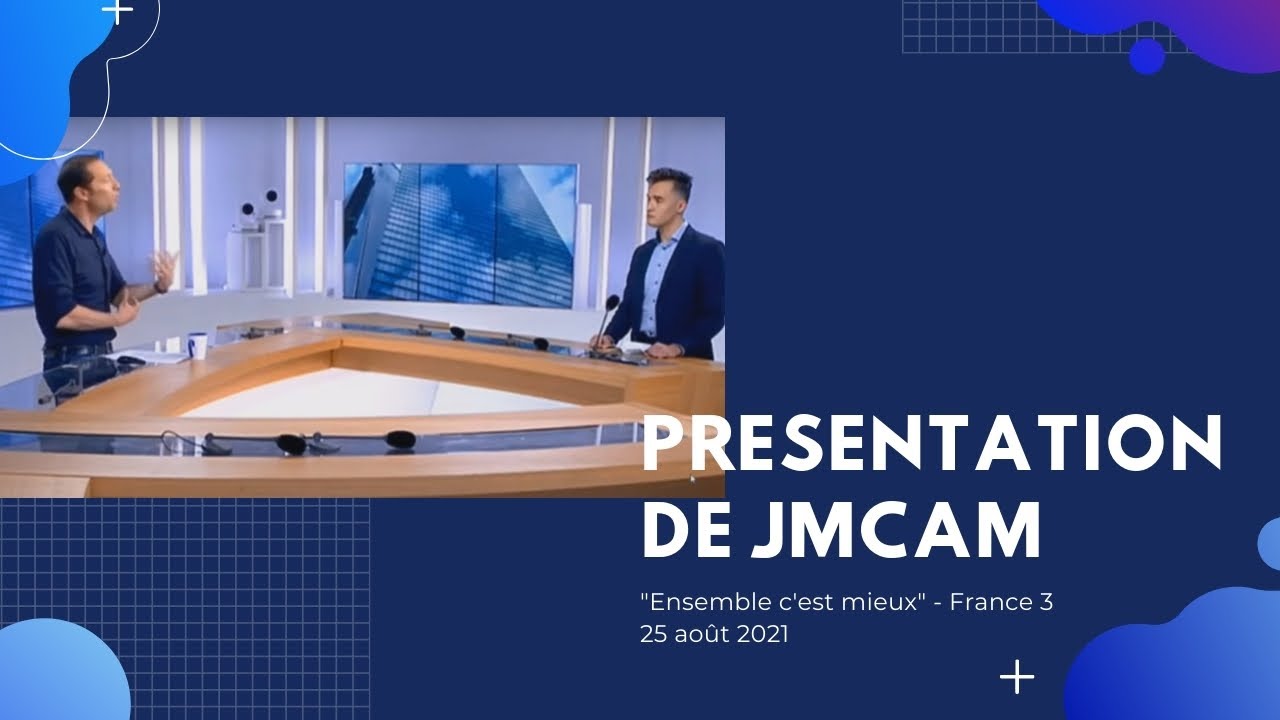 PRESENTATION DE JMCAM

"Ensemble c'est mieux" - France 3
25 août 2021